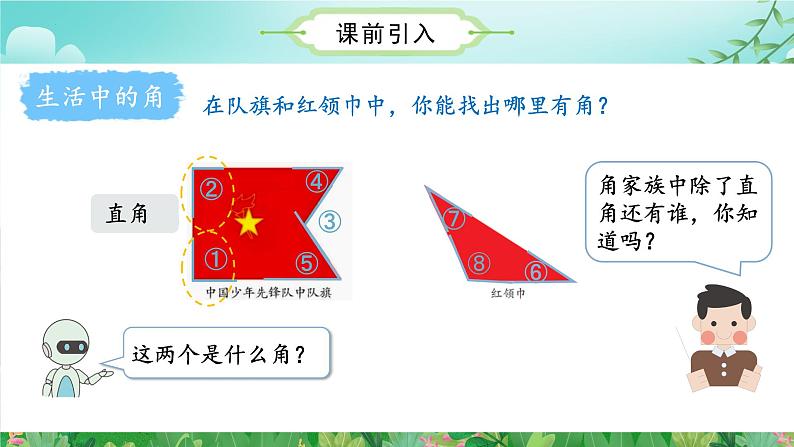 课前引入

生活中的角

在队旗和红领巾中，你能找出哪里有角？

直角

②
④
③
①
⑤
中国少年先锋队中队旗

⑦
⑧
⑥
红领巾

角家族中除了直角还有谁，你知道吗？

这两个是什么角？